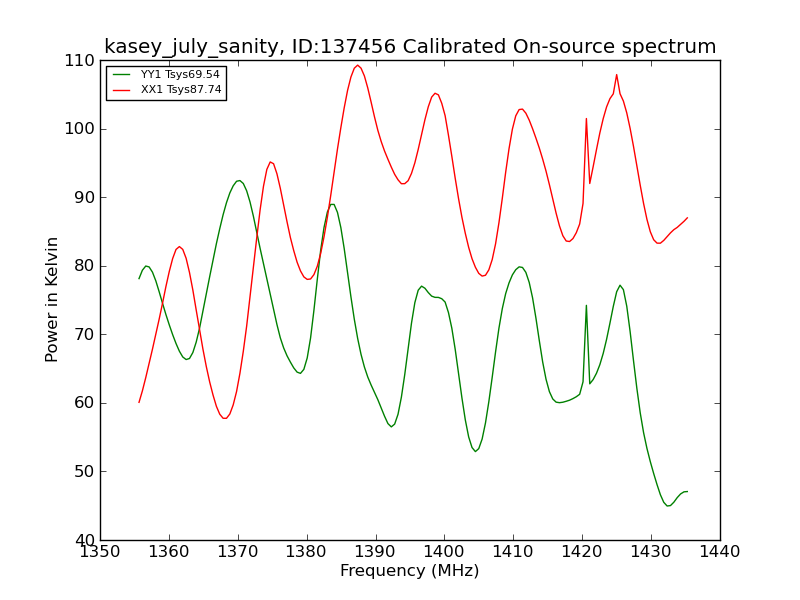 kasey_july_sanity, ID:137456 Calibrated On-source spectrum

YY1 Tsys69.54
XX1 Tsys87.74

Power in Kelvin

110
100
90
80
70
60
50
40

1350 1360 1370 1380 1390 1400 1410 1420 1430 1440

Frequency (MHz)